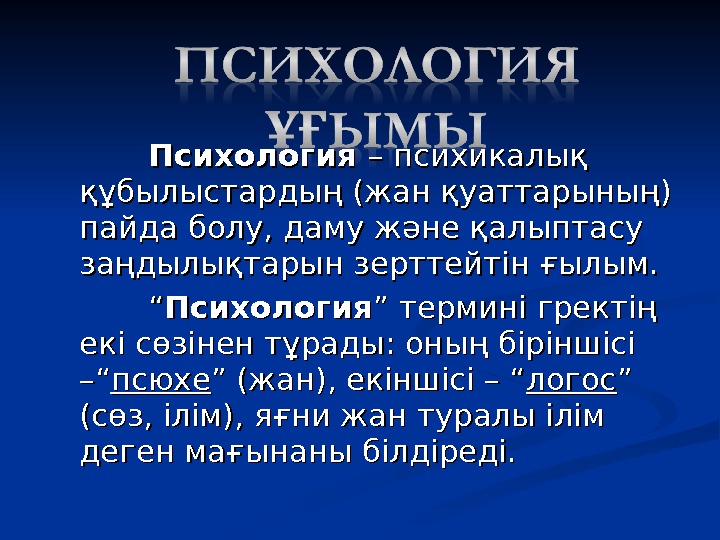 ПСИХОЛОГИЯ ҰҒЫМЫ

Психология – психикалық құбылыстардың (жан қуаттарының) пайда болу, даму және қалыптасу заңдылықтарын зерттейтін ғылым.

“Психология” термині гректің екі сөзінен тұрады: оның біріншісі –“псюхе” (жан), екіншісі – “логос” (сөз, ілім), яғни жан туралы ілім деген мағынаны білдіреді.